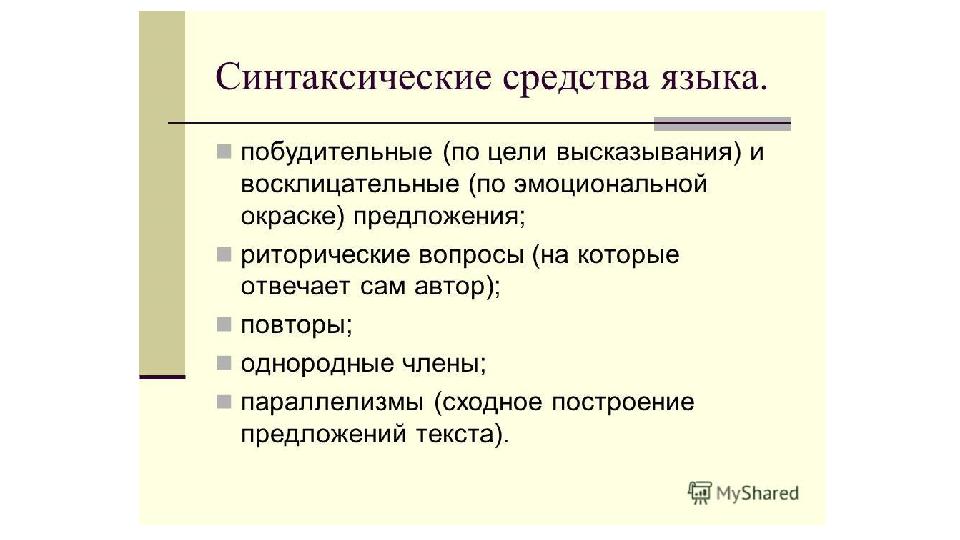 Синтаксические средства языка.

побудительные (по цели высказывания) и восклицательные (по эмоциональной окраске) предложения;

риторические вопросы (на которые отвечает сам автор);

повторы;

однородные члены;

параллелизмы (сходное построение предложений текста).

MyShared